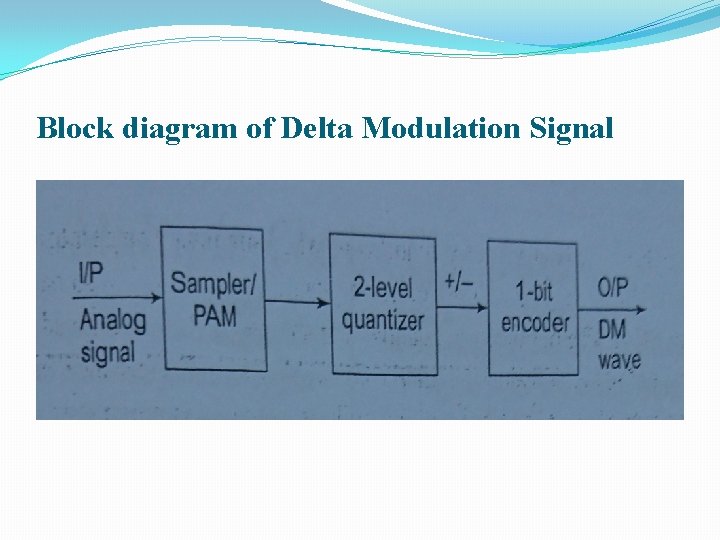 Block diagram of Delta Modulation Signal

I/P
Analog signal

Sampler/ PAM

2-level quantizer

+/–

1-bit encoder

O/P
DM wave